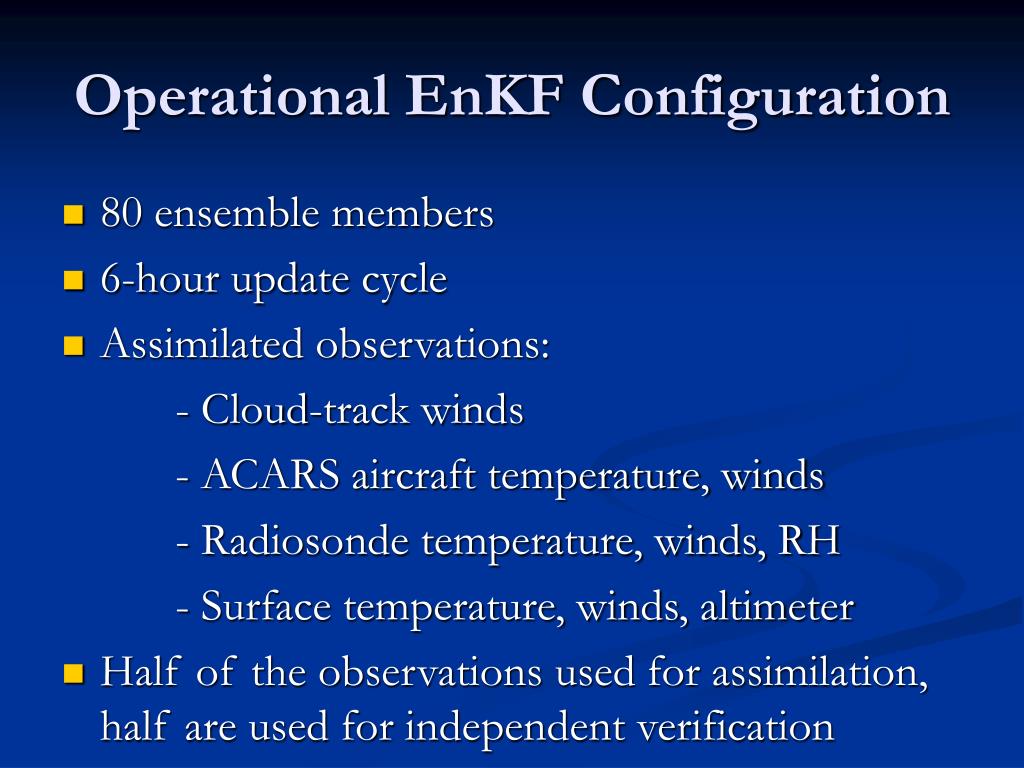 Operational EnKF Configuration

80 ensemble members

6-hour update cycle

Assimilated observations:

- Cloud-track winds

- ACARS aircraft temperature, winds

- Radiosonde temperature, winds, RH

- Surface temperature, winds, altimeter

Half of the observations used for assimilation, half are used for independent verification